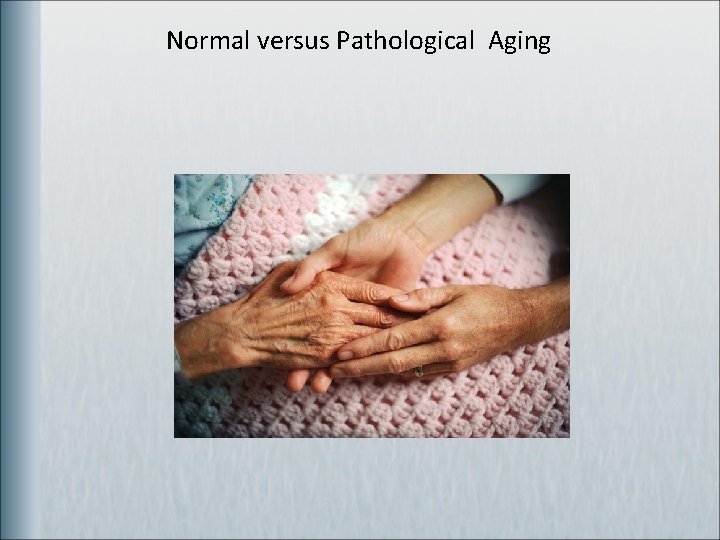 Normal versus Pathological Aging